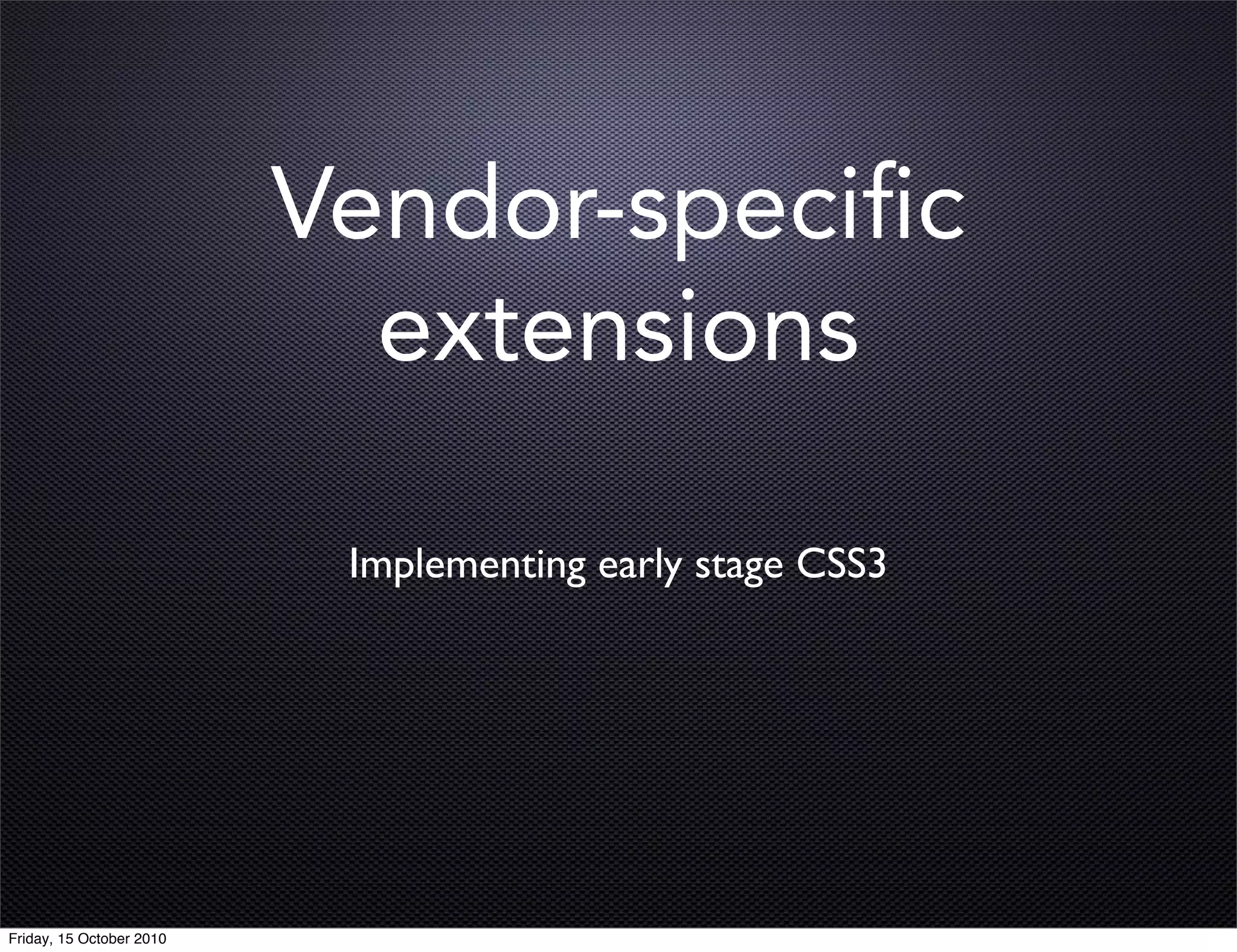 Vendor-specific extensions

Implementing early stage CSS3

Friday, 15 October 2010